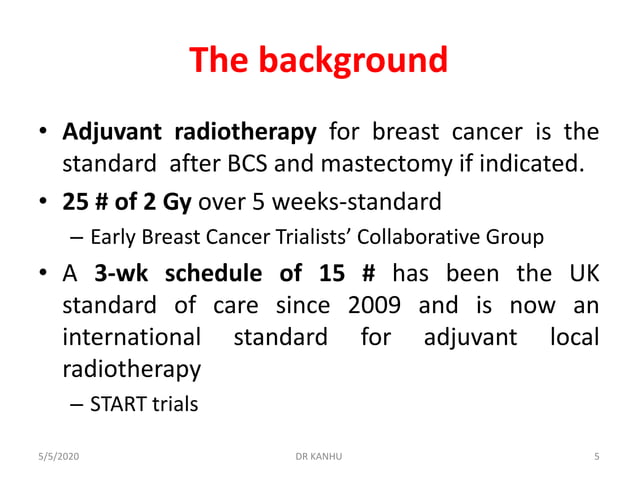 The background

• Adjuvant radiotherapy for breast cancer is the standard after BCS and mastectomy if indicated.
• 25 # of 2 Gy over 5 weeks-standard
– Early Breast Cancer Trialists' Collaborative Group
• A 3-wk schedule of 15 # has been the UK standard of care since 2009 and is now an international standard for adjuvant local radiotherapy
– START trials

5/5/2020 DR KANHU 5